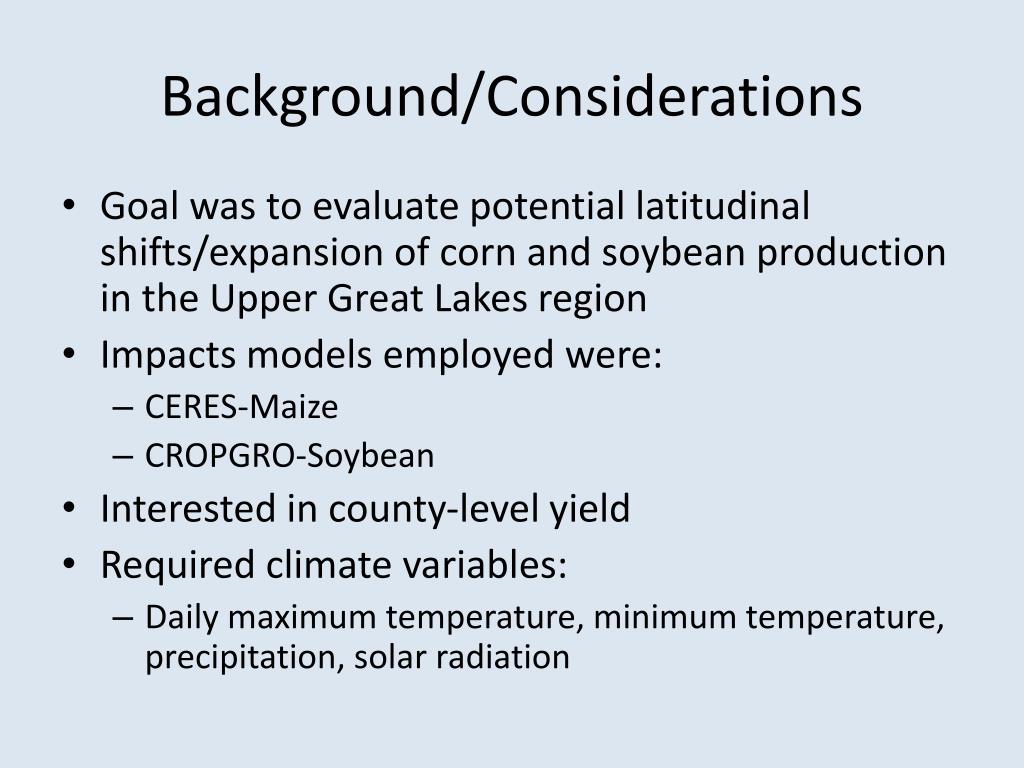 Background/Considerations

• Goal was to evaluate potential latitudinal shifts/expansion of corn and soybean production in the Upper Great Lakes region
• Impacts models employed were:
– CERES-Maize
– CROPGRO-Soybean
• Interested in county-level yield
• Required climate variables:
– Daily maximum temperature, minimum temperature, precipitation, solar radiation